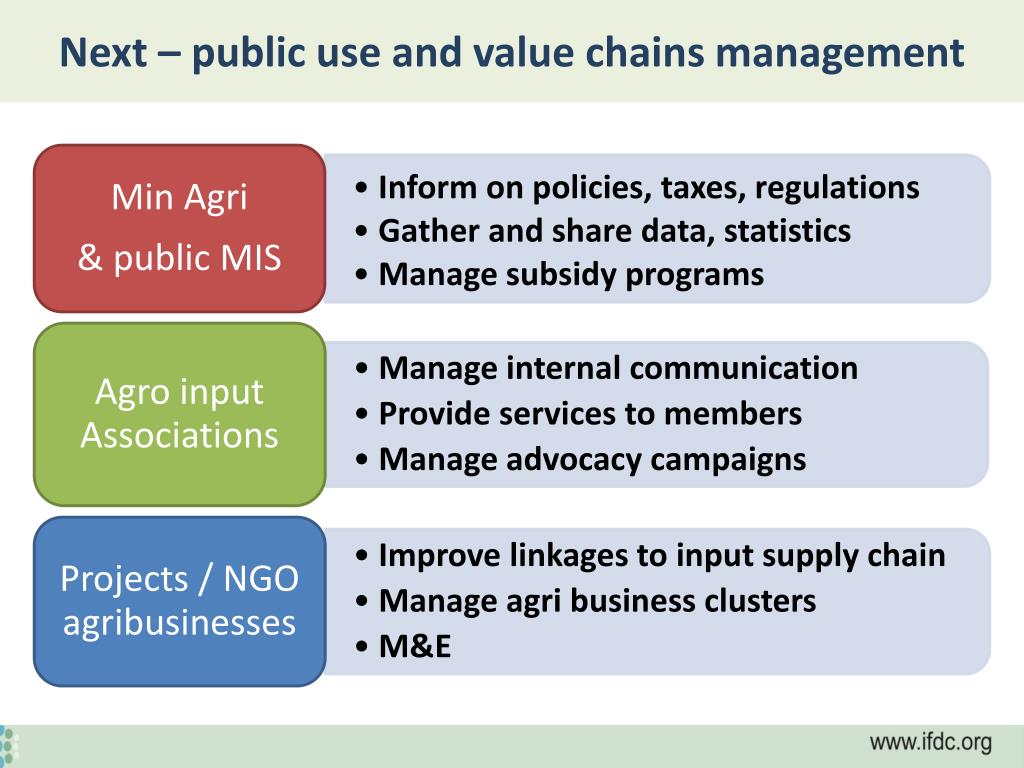 Next – public use and value chains management

Min Agri
& public MIS

• Inform on policies, taxes, regulations
• Gather and share data, statistics
• Manage subsidy programs

Agro input Associations

• Manage internal communication
• Provide services to members
• Manage advocacy campaigns

Projects / NGO agribusinesses

• Improve linkages to input supply chain
• Manage agri business clusters
• M&E

www.ifdc.org